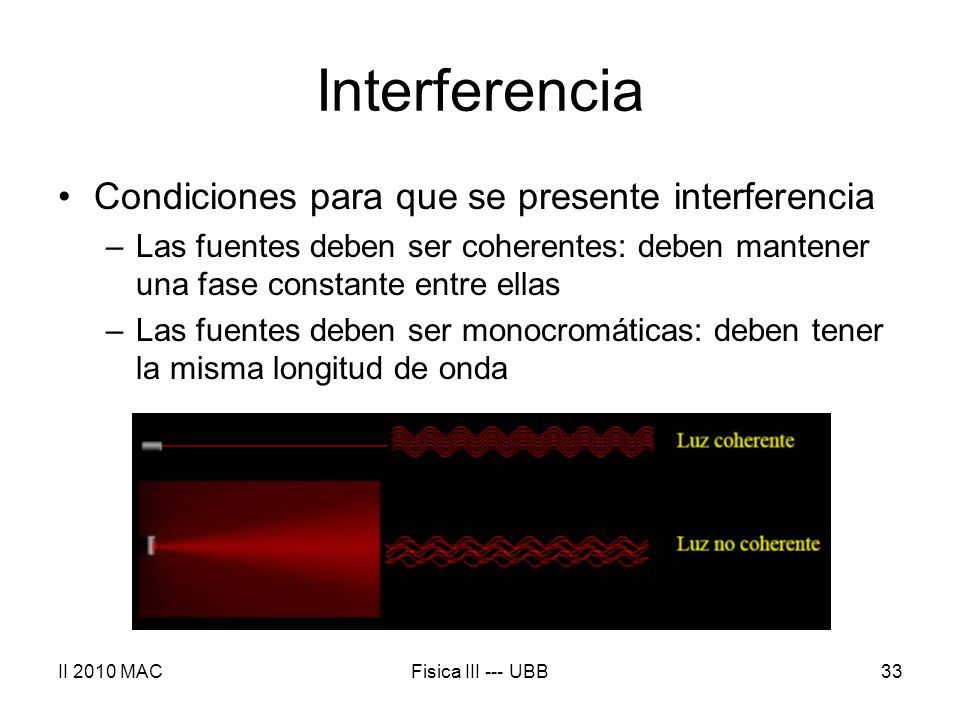 Interferencia

• Condiciones para que se presente interferencia

– Las fuentes deben ser coherentes: deben mantener una fase constante entre ellas

– Las fuentes deben ser monocromáticas: deben tener la misma longitud de onda

Luz coherente

Luz no coherente

II 2010 MAC

Fisica III --- UBB

33